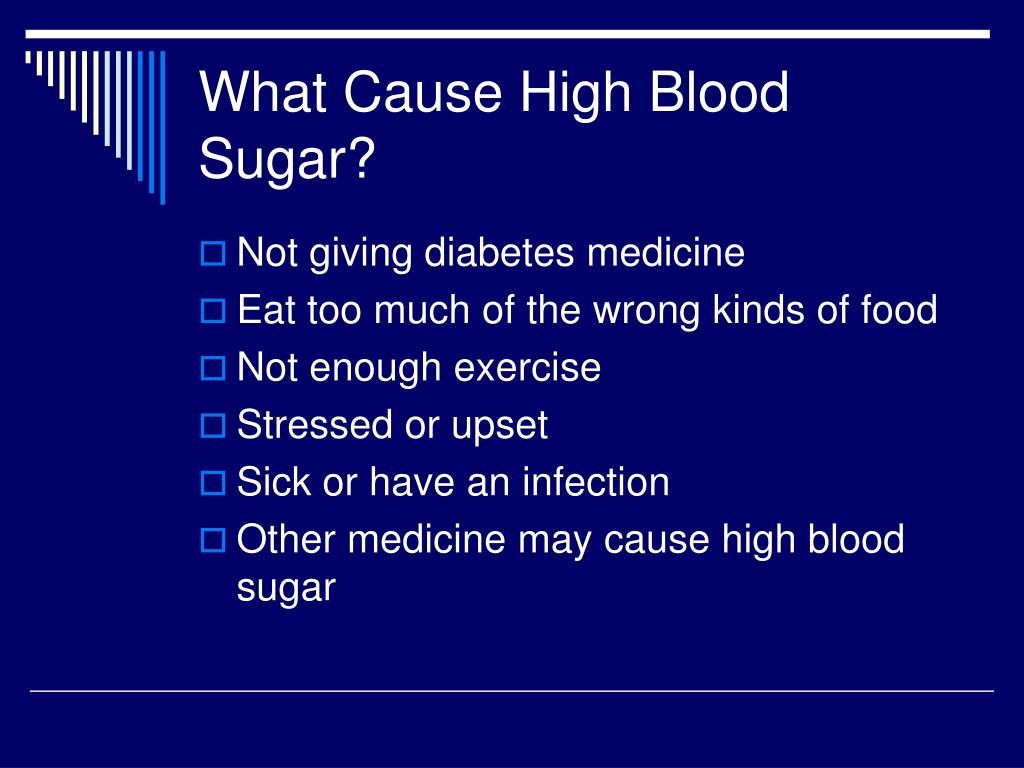 What Cause High Blood Sugar?

Not giving diabetes medicine
Eat too much of the wrong kinds of food
Not enough exercise
Stressed or upset
Sick or have an infection
Other medicine may cause high blood sugar